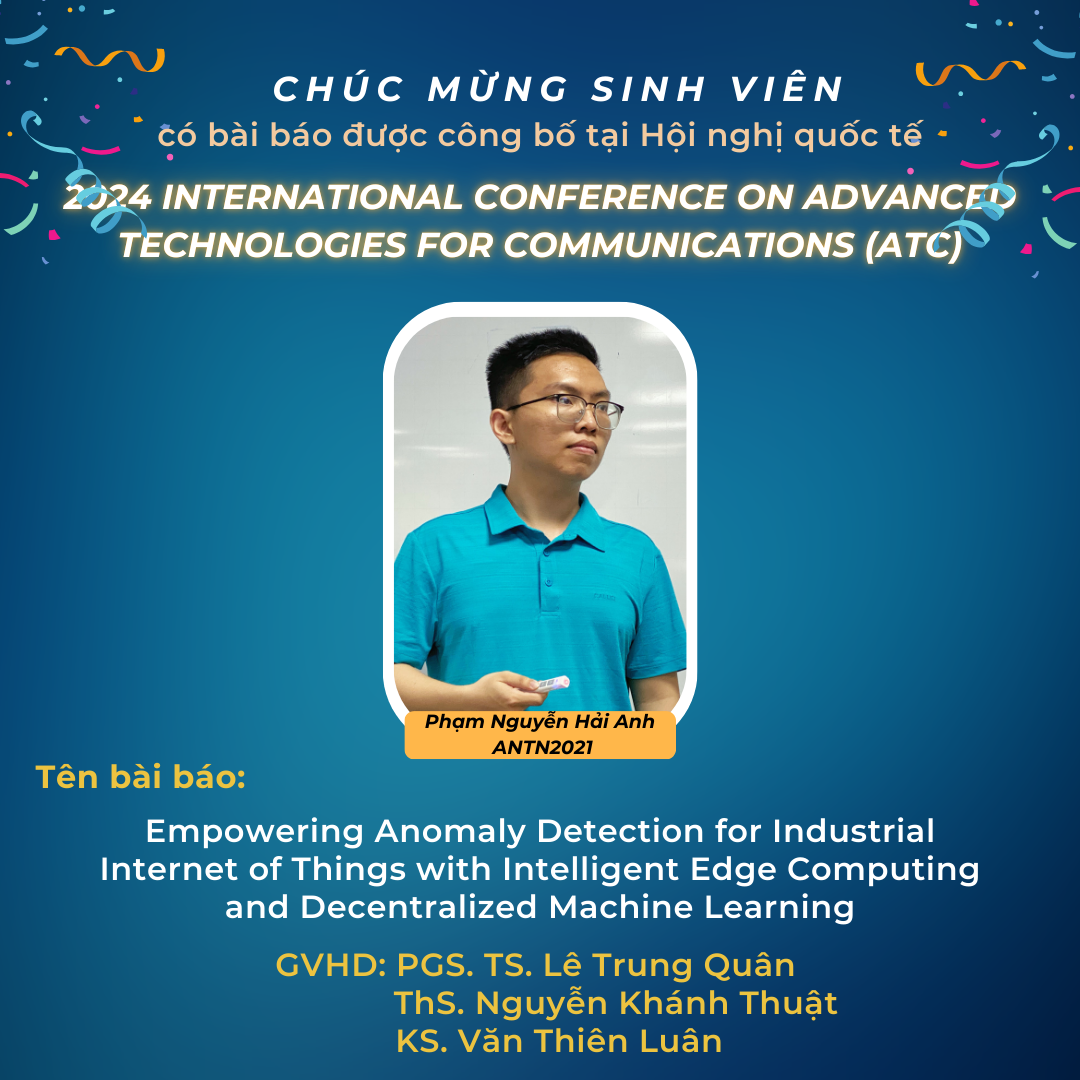 CHÚC MỪNG SINH VIÊN
có bài báo được công bố tại Hội nghị quốc tế
2024 INTERNATIONAL CONFERENCE ON ADVANCED TECHNOLOGIES FOR COMMUNICATIONS (ATC)

Phạm Nguyễn Hải Anh
ANTN2021

Tên bài báo:

Empowering Anomaly Detection for Industrial Internet of Things with Intelligent Edge Computing and Decentralized Machine Learning

GVHD: PGS. TS. Lê Trung Quân
ThS. Nguyễn Khánh Thuật
KS. Văn Thiên Luân